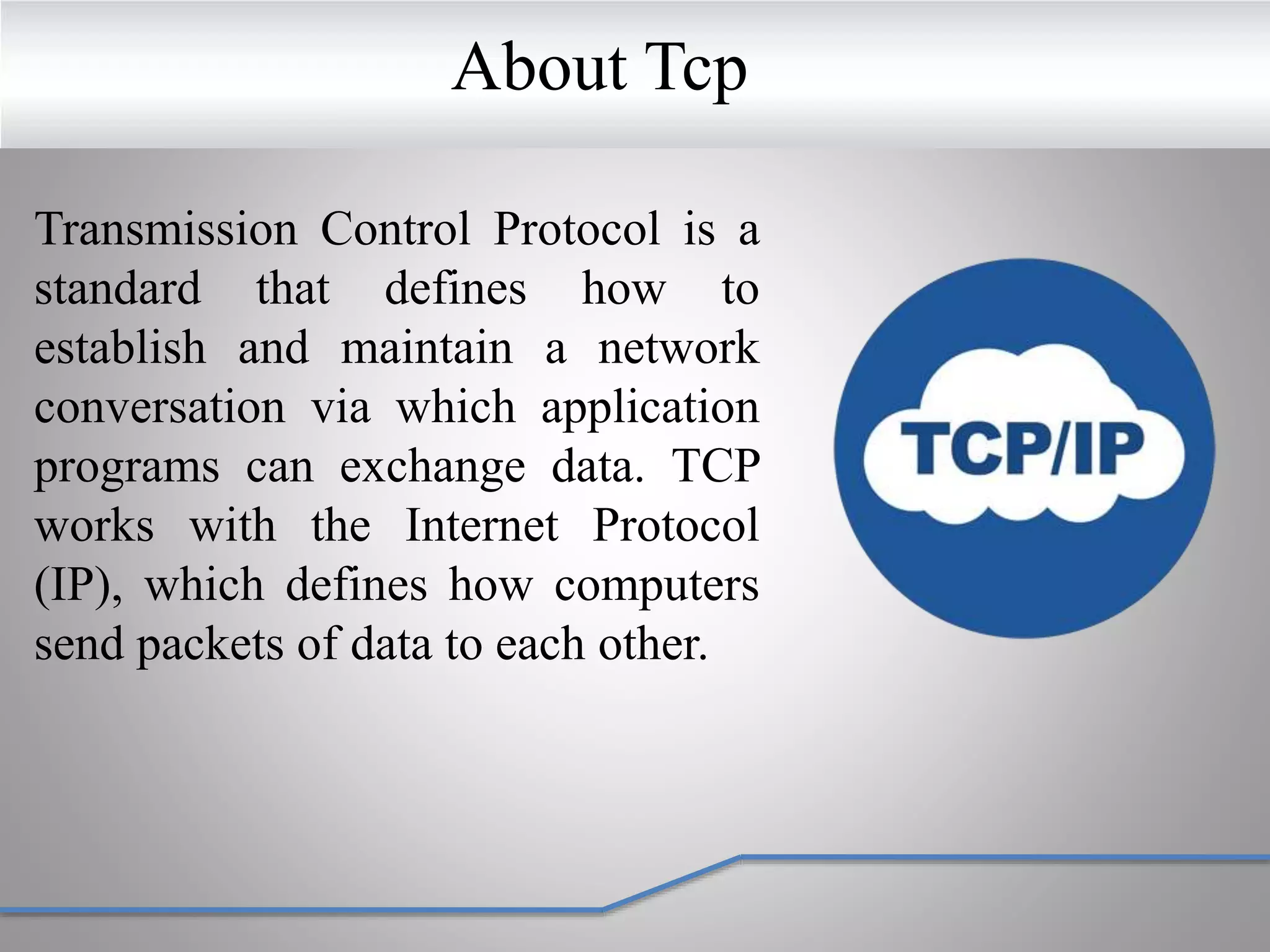 About Tcp

Transmission Control Protocol is a standard that defines how to establish and maintain a network conversation via which application programs can exchange data. TCP works with the Internet Protocol (IP), which defines how computers send packets of data to each other.

TCP/IP